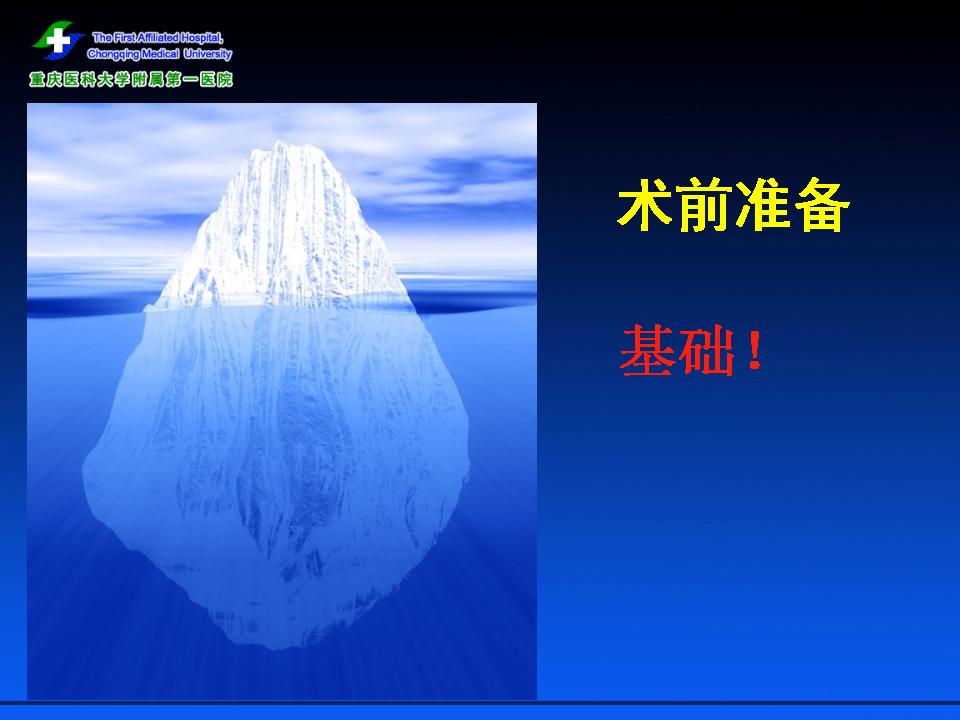 The First Affiliated Hospital, Chongqing Medical University
重庆医科大学附属第一医院

术前准备

基础！